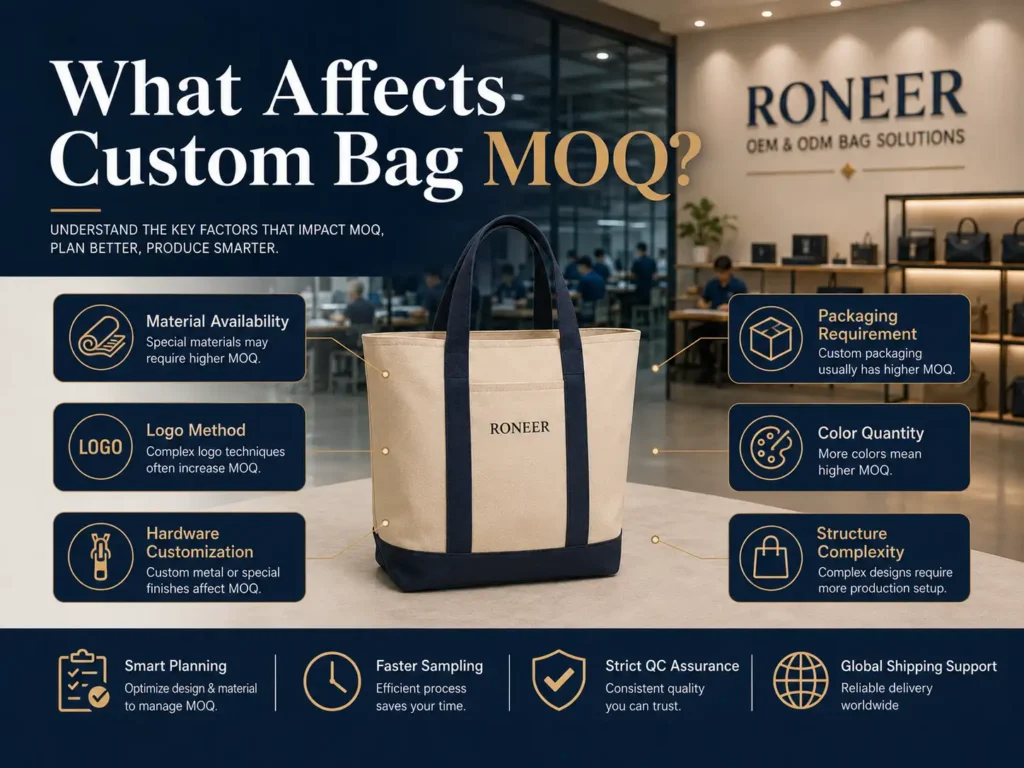 What Affects Custom Bag MOQ?

UNDERSTAND THE KEY FACTORS THAT IMPACT MOQ, PLAN BETTER, PRODUCE SMARTER.

RONEER
OEM & ODM BAG SOLUTIONS

Material Availability
Special materials may require higher MOQ.

LOGO
Logo Method
Complex logo techniques often increase MOQ.

Hardware Customization
Custom metal or special finishes affect MOQ.

RONEER

Packaging Requirement
Custom packaging usually has higher MOQ.

Color Quantity
More colors mean higher MOQ.

Structure Complexity
Complex designs require more production setup.

Smart Planning
Optimize design & material to manage MOQ.

Faster Sampling
Efficient process saves your time.

Strict QC Assurance
Consistent quality you can trust.

Global Shipping Support
Reliable delivery worldwide